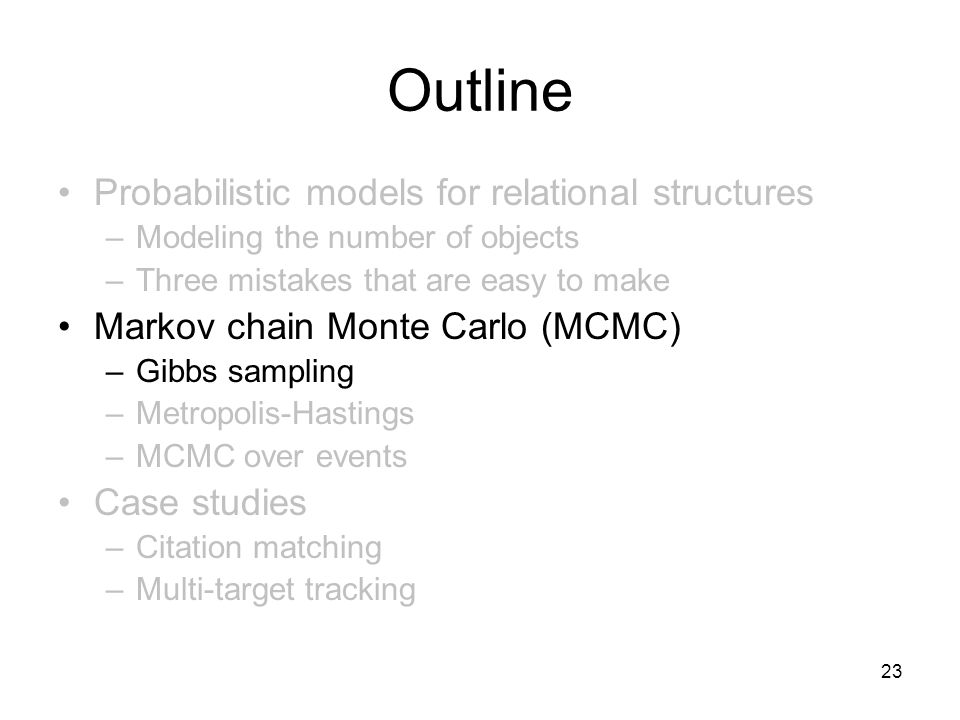 Outline

• Probabilistic models for relational structures
  – Modeling the number of objects
  – Three mistakes that are easy to make
• Markov chain Monte Carlo (MCMC)
  – Gibbs sampling
  – Metropolis-Hastings
  – MCMC over events
• Case studies
  – Citation matching
  – Multi-target tracking

23